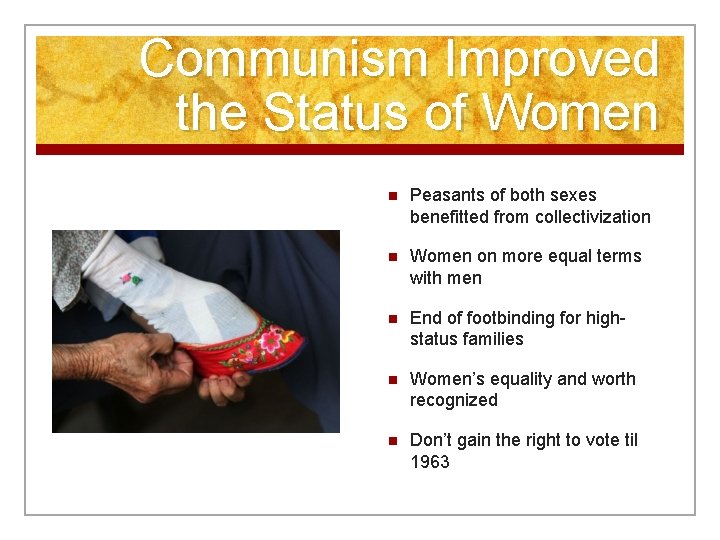 Communism Improved the Status of Women

- Peasants of both sexes benefitted from collectivization
- Women on more equal terms with men
- End of footbinding for high-status families
- Women's equality and worth recognized
- Don't gain the right to vote til 1963